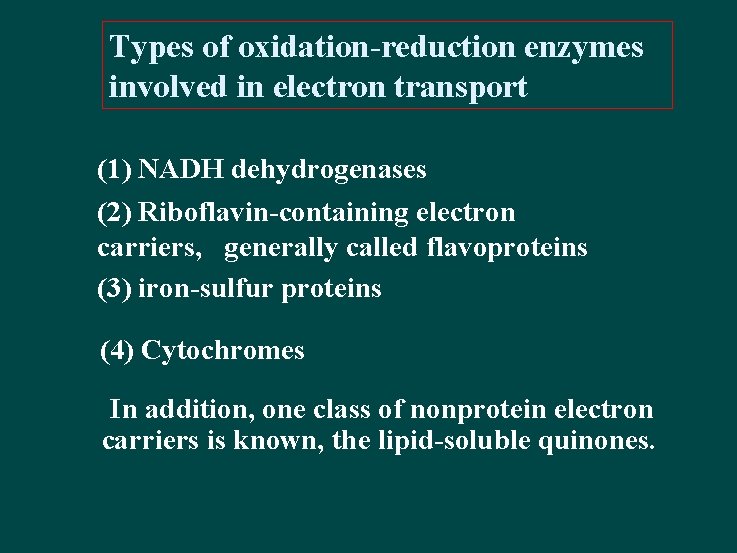 Types of oxidation-reduction enzymes involved in electron transport

(1) NADH dehydrogenases

(2) Riboflavin-containing electron carriers, generally called flavoproteins

(3) iron-sulfur proteins

(4) Cytochromes

In addition, one class of nonprotein electron carriers is known, the lipid-soluble quinones.